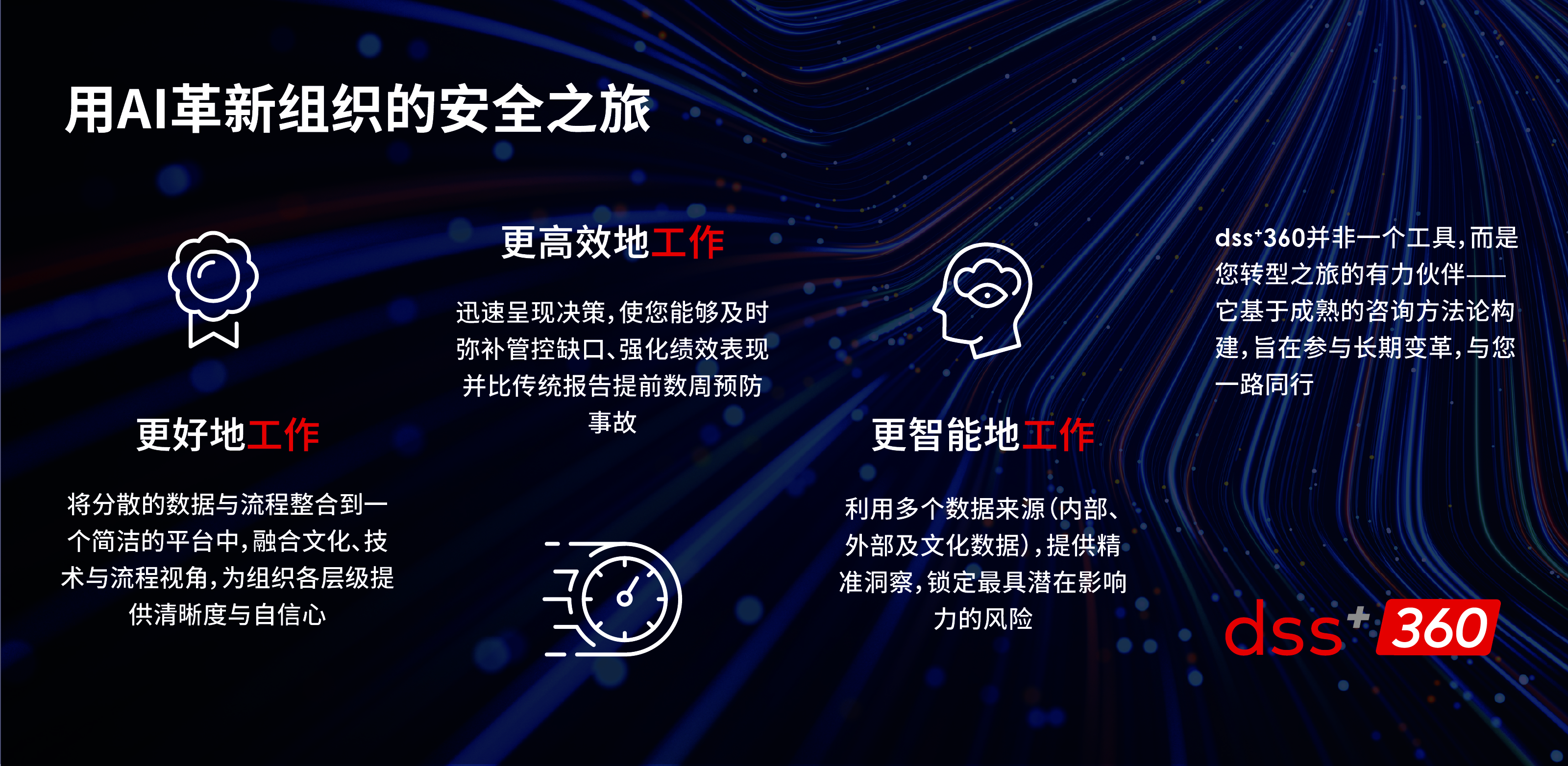 用AI革新组织的安全之旅

更好地工作

将分散的数据与流程整合到一个简洁的平台中，融合文化、技术与流程视角，为组织各层级提供清晰度与自信心

更高效地工作

迅速呈现决策，使您能够及时弥补管控缺口、强化绩效表现并比传统报告提前数周预防事故

更智能地工作

利用多个数据来源（内部、外部及文化数据），提供精准洞察，锁定最具潜在影响力的风险

dss⁺360并非一个工具，而是您转型之旅的有力伙伴——它基于成熟的咨询方法论构建，旨在参与长期变革，与您一路同行

dss⁺ 360